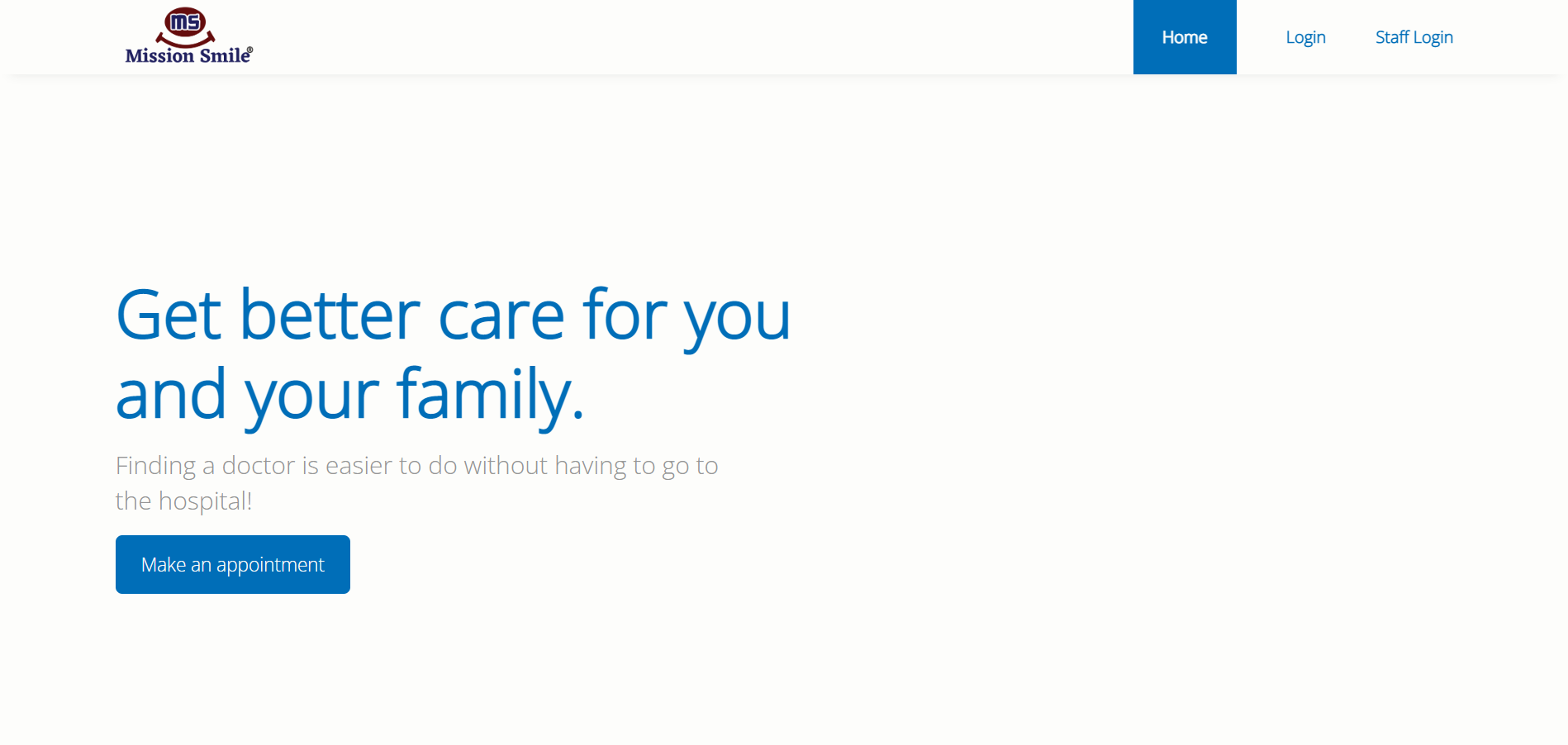 ms
Mission Smile®

Home Login Staff Login

Get better care for you and your family.

Finding a doctor is easier to do without having to go to the hospital!

Make an appointment